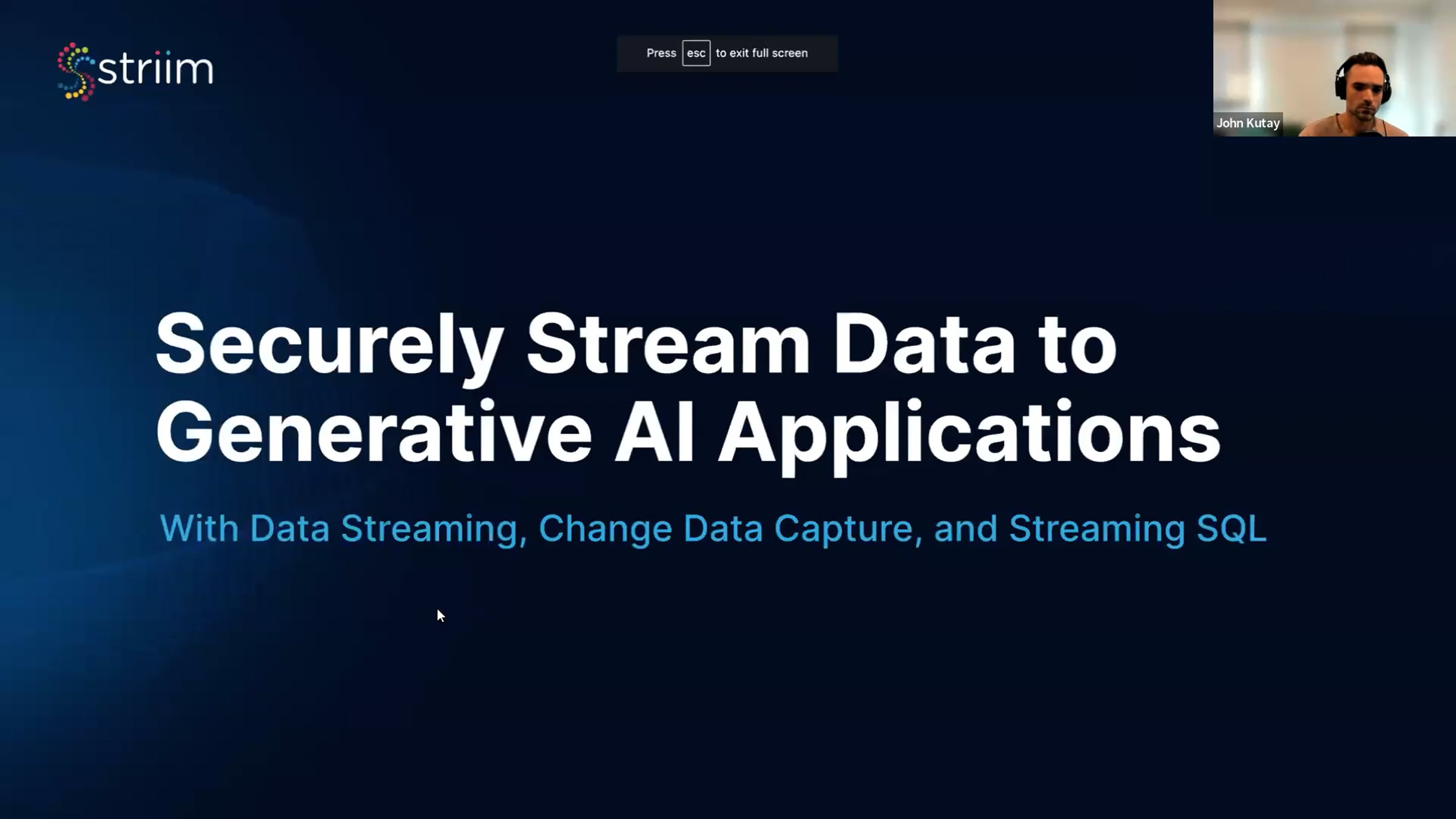 striim

Press esc to exit full screen

John Kutay

Securely Stream Data to Generative AI Applications

With Data Streaming, Change Data Capture, and Streaming SQL